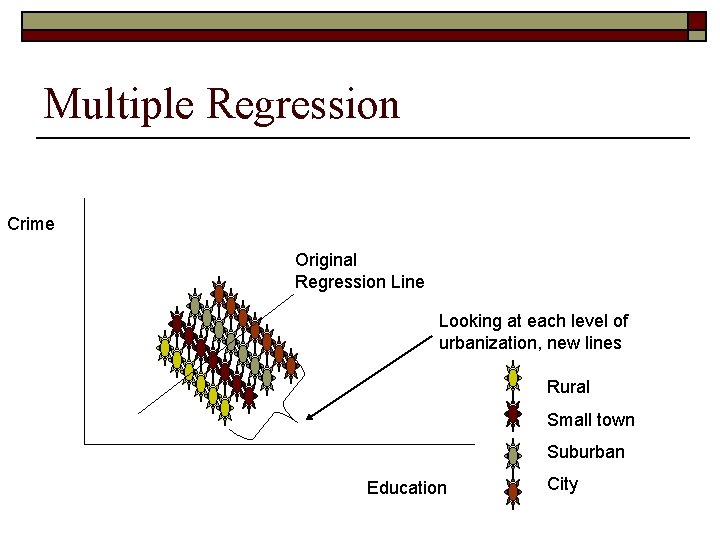 Multiple Regression

Crime

Original Regression Line

Looking at each level of urbanization, new lines

Rural

Small town

Suburban

City

Education